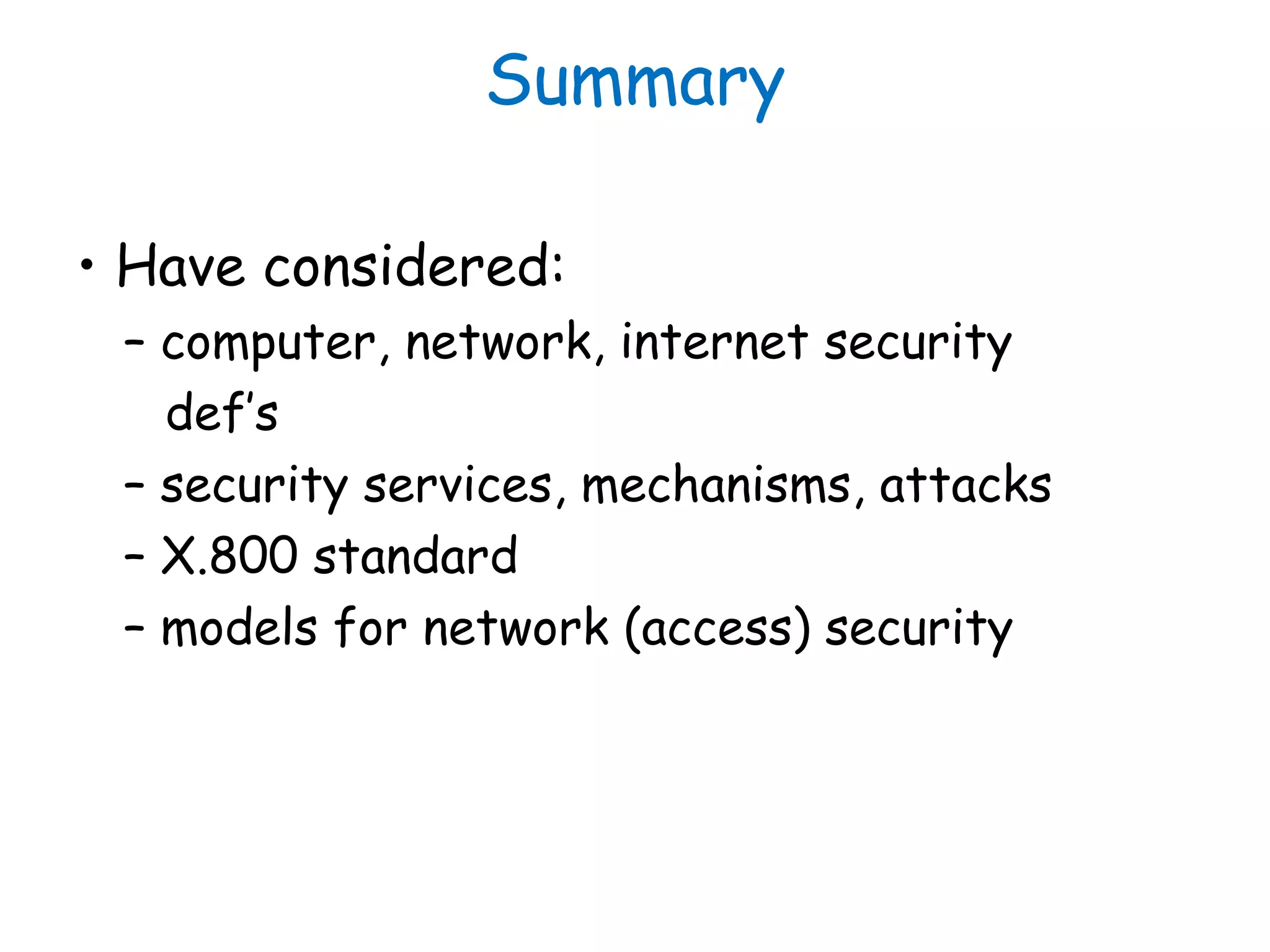 Summary

• Have considered:
– computer, network, internet security def's
– security services, mechanisms, attacks
– X.800 standard
– models for network (access) security